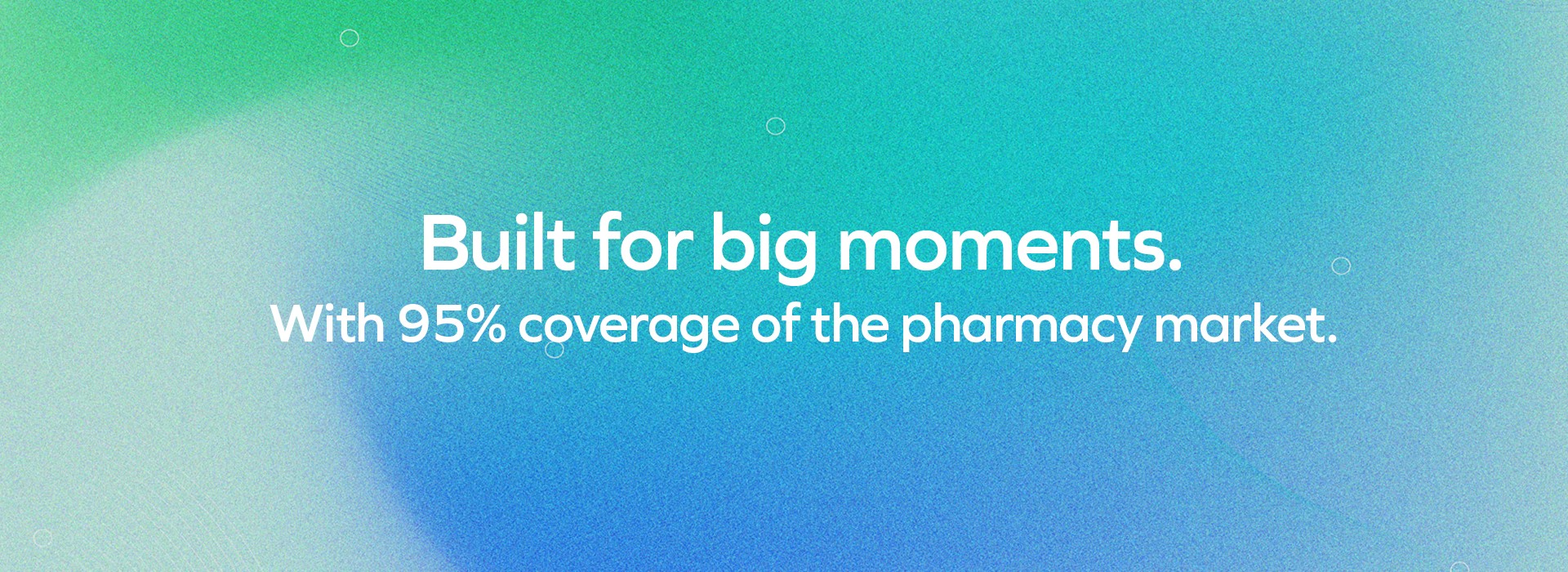 Built for big moments.
With 95% coverage of the pharmacy market.